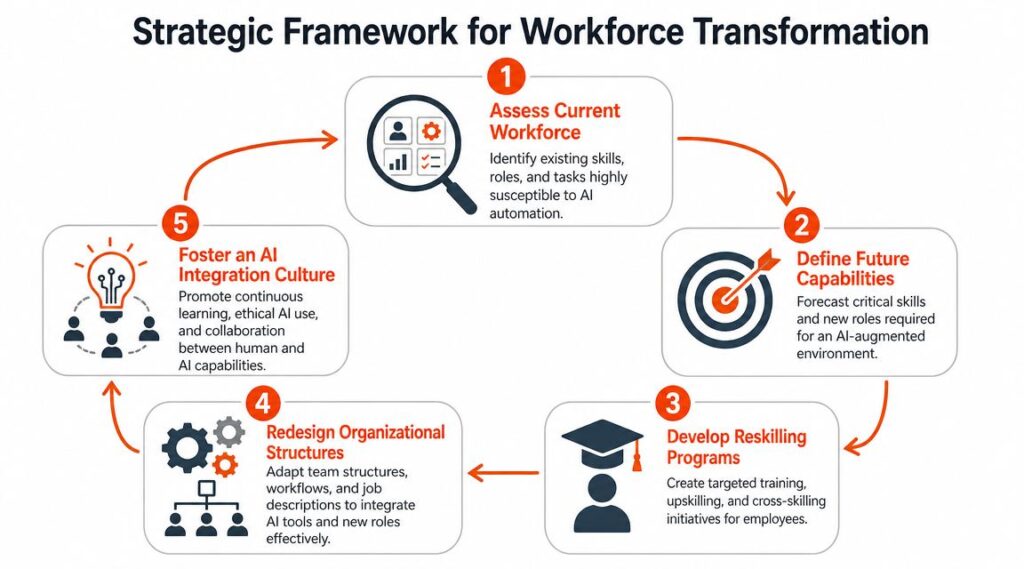 Strategic Framework for Workforce Transformation

1
Assess Current Workforce
Identify existing skills, roles, and tasks highly susceptible to AI automation.

2
Define Future Capabilities
Forecast critical skills and new roles required for an AI-augmented environment.

3
Develop Reskilling Programs
Create targeted training, upskilling, and cross-skilling initiatives for employees.

4
Redesign Organizational Structures
Adapt team structures, workflows, and job descriptions to integrate AI tools and new roles effectively.

5
Foster an AI Integration Culture
Promote continuous learning, ethical AI use, and collaboration between human and AI capabilities.